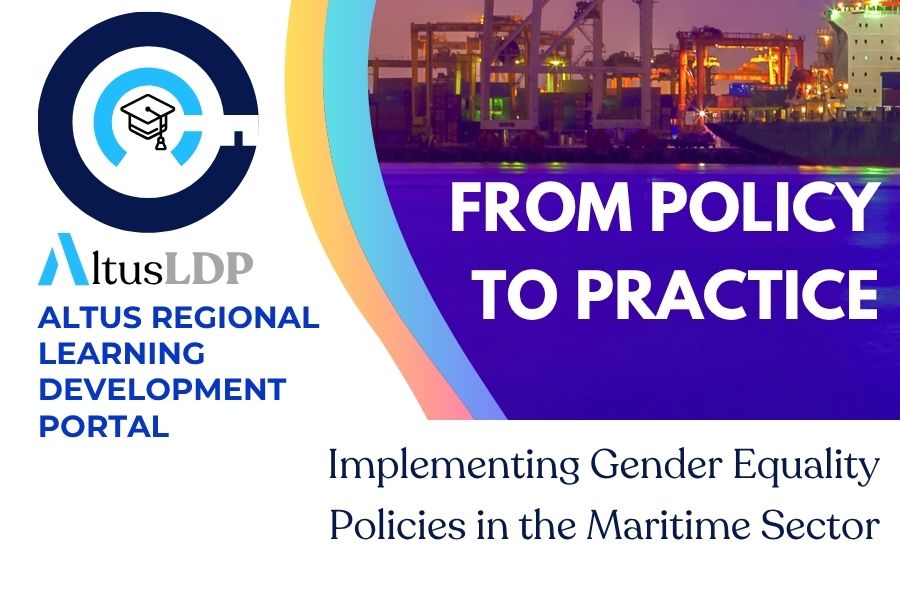 AltusLDP
ALTUS REGIONAL LEARNING DEVELOPMENT PORTAL

FROM POLICY TO PRACTICE

Implementing Gender Equality Policies in the Maritime Sector